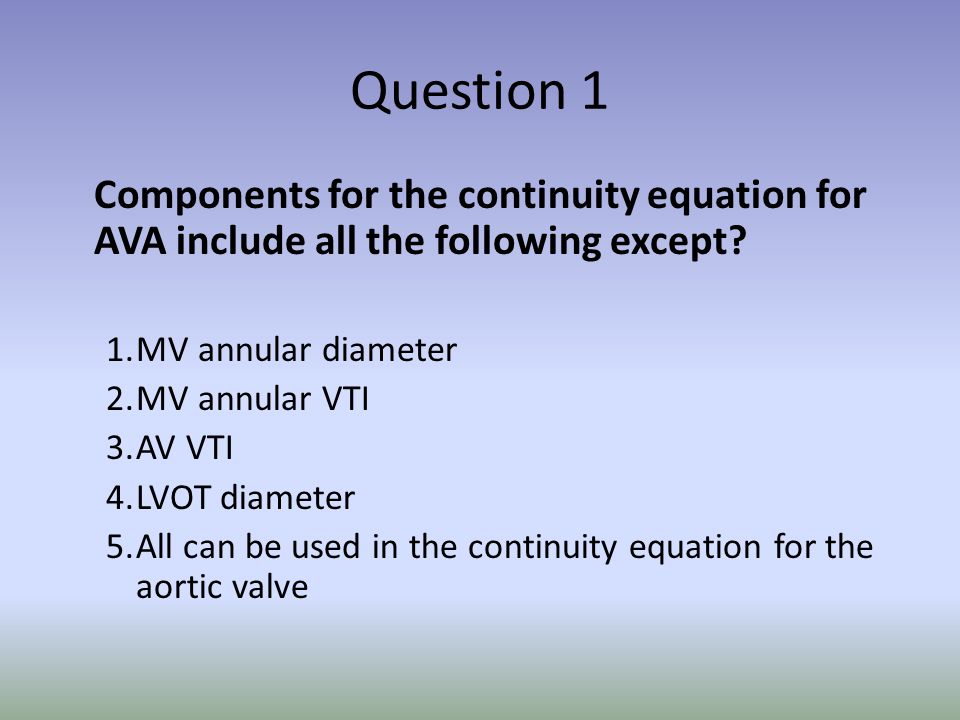 Question 1

Components for the continuity equation for AVA include all the following except?

1. MV annular diameter
2. MV annular VTI
3. AV VTI
4. LVOT diameter
5. All can be used in the continuity equation for the aortic valve